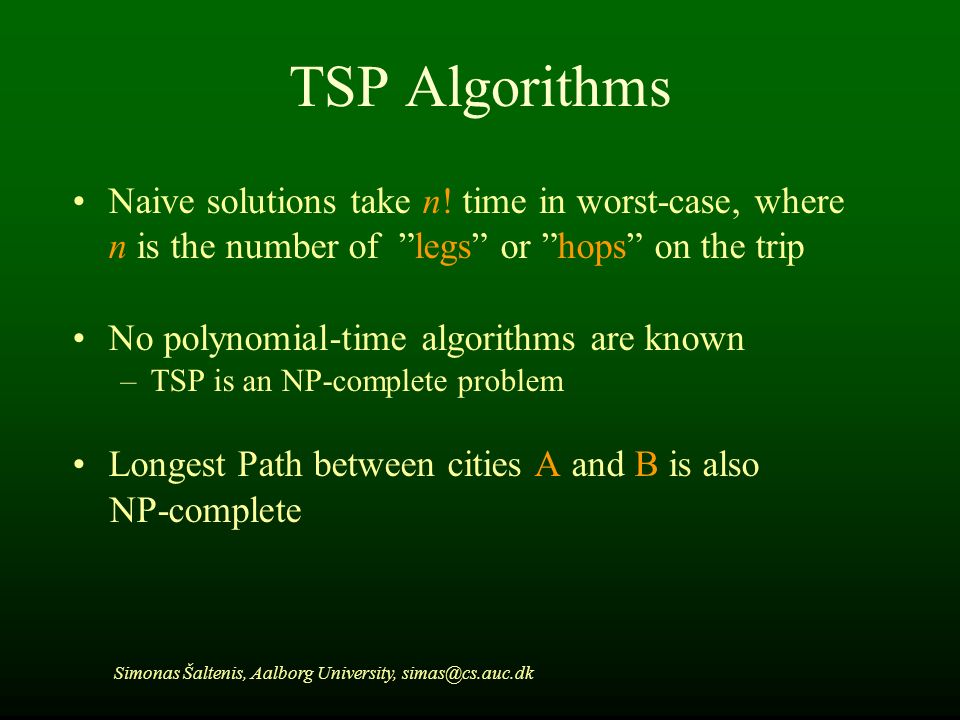 TSP Algorithms

• Naive solutions take $n!$ time in worst-case, where $n$ is the number of ”legs” or ”hops” on the trip

• No polynomial-time algorithms are known
– TSP is an NP-complete problem

• Longest Path between cities A and B is also NP-complete

Simonas Šaltenis, Aalborg University, simas@cs.auc.dk